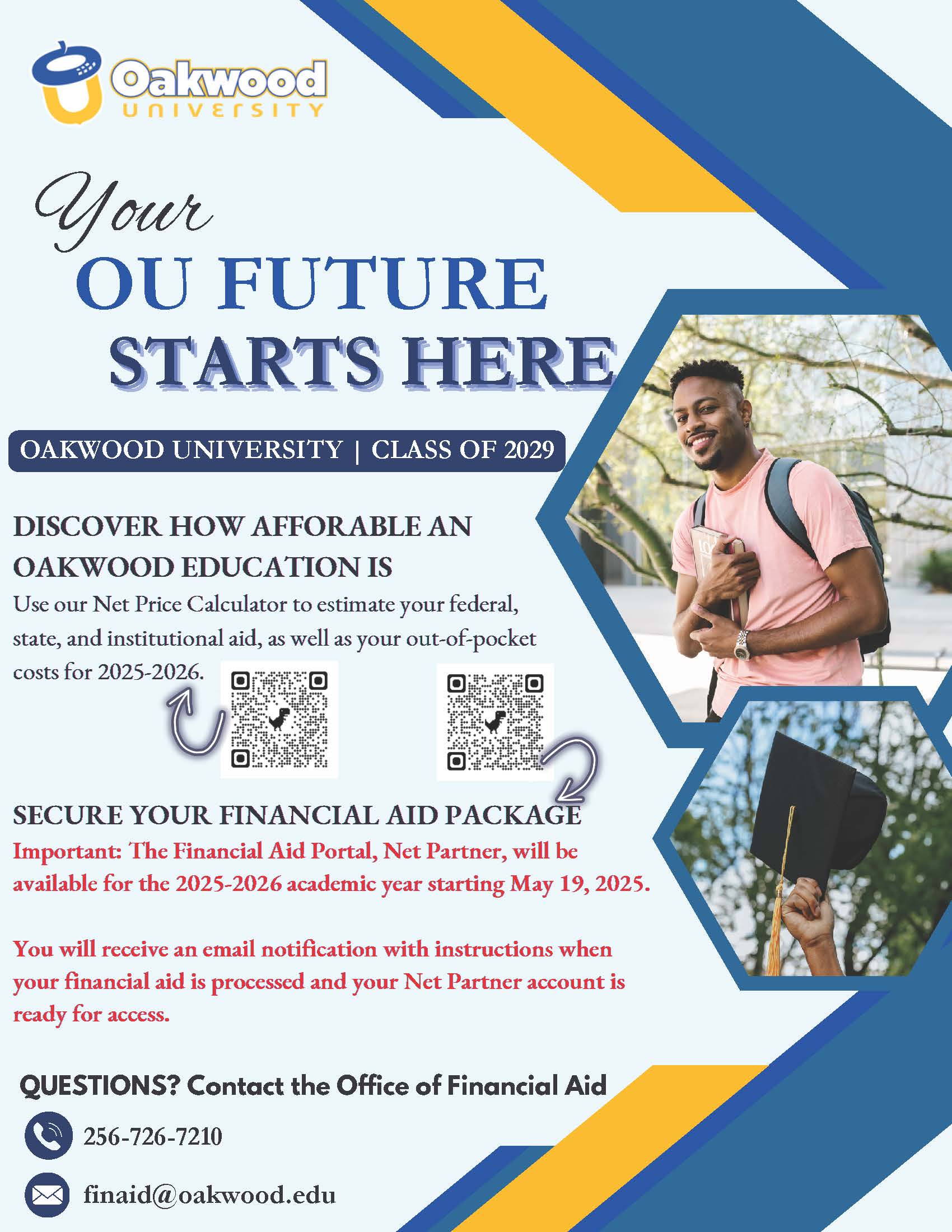 Oakwood
UNIVERSITY

Your
OU FUTURE
STARTS HERE

OAKWOOD UNIVERSITY | CLASS OF 2029

DISCOVER HOW AFFORABLE AN OAKWOOD EDUCATION IS
Use our Net Price Calculator to estimate your federal, state, and institutional aid, as well as your out-of-pocket costs for 2025-2026.

SECURE YOUR FINANCIAL AID PACKAGE
Important: The Financial Aid Portal, Net Partner, will be available for the 2025-2026 academic year starting May 19, 2025.

You will receive an email notification with instructions when your financial aid is processed and your Net Partner account is ready for access.

QUESTIONS? Contact the Office of Financial Aid

256-726-7210

finaid@oakwood.edu